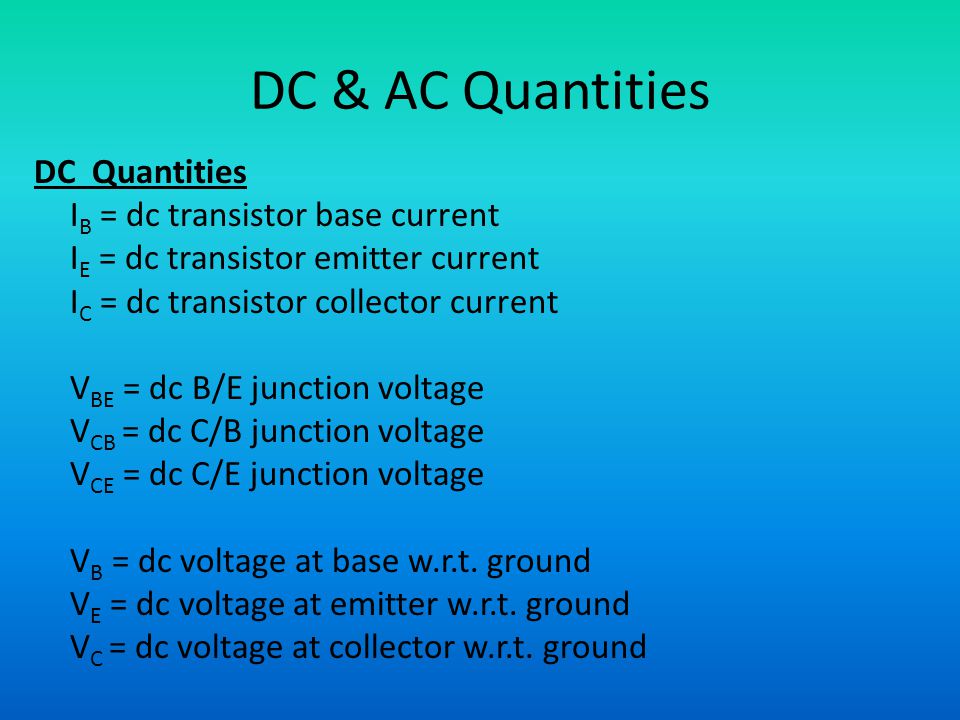 DC & AC Quantities

DC Quantities

$I_B$ = dc transistor base current
$I_E$ = dc transistor emitter current
$I_C$ = dc transistor collector current

$V_{BE}$ = dc B/E junction voltage
$V_{CB}$ = dc C/B junction voltage
$V_{CE}$ = dc C/E junction voltage

$V_B$ = dc voltage at base w.r.t. ground
$V_E$ = dc voltage at emitter w.r.t. ground
$V_C$ = dc voltage at collector w.r.t. ground